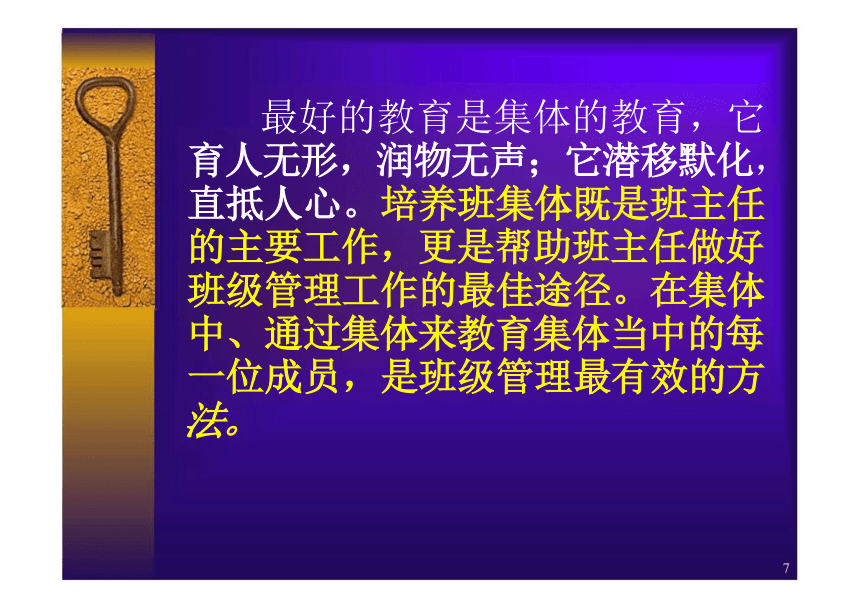 最好的教育是集体的教育，它育人无形，润物无声；它潜移默化，直抵人心。培养班集体既是班主任的主要工作，更是帮助班主任做好班级管理工作的最佳途径。在集体中、通过集体来教育集体当中的每一位成员，是班级管理最有效的方法。

7